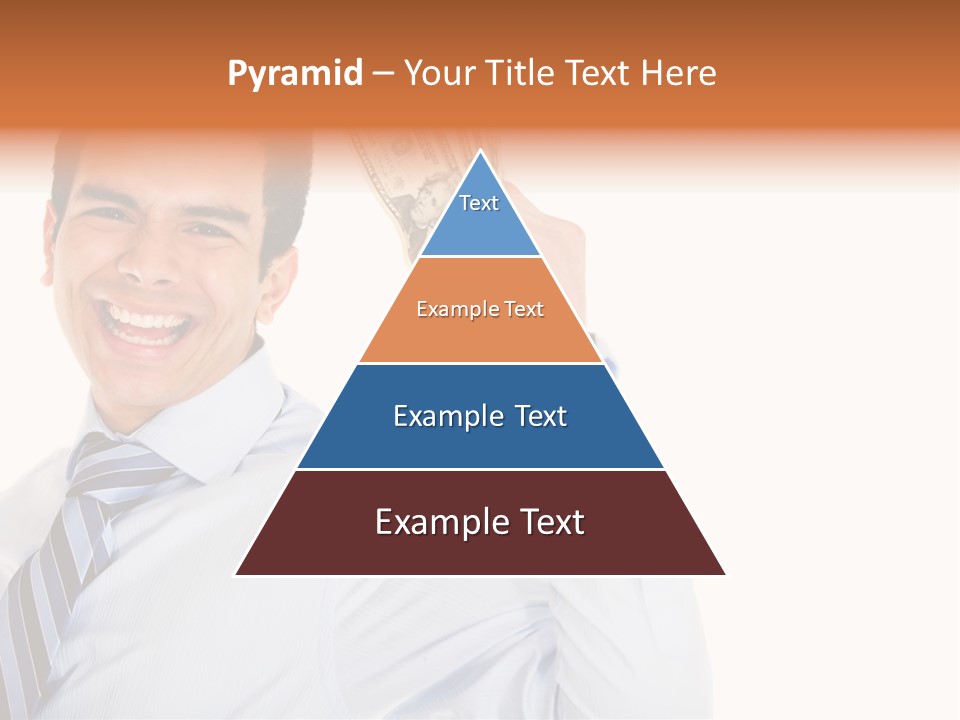 Pyramid – Your Title Text Here

Text

Example Text

Example Text

Example Text